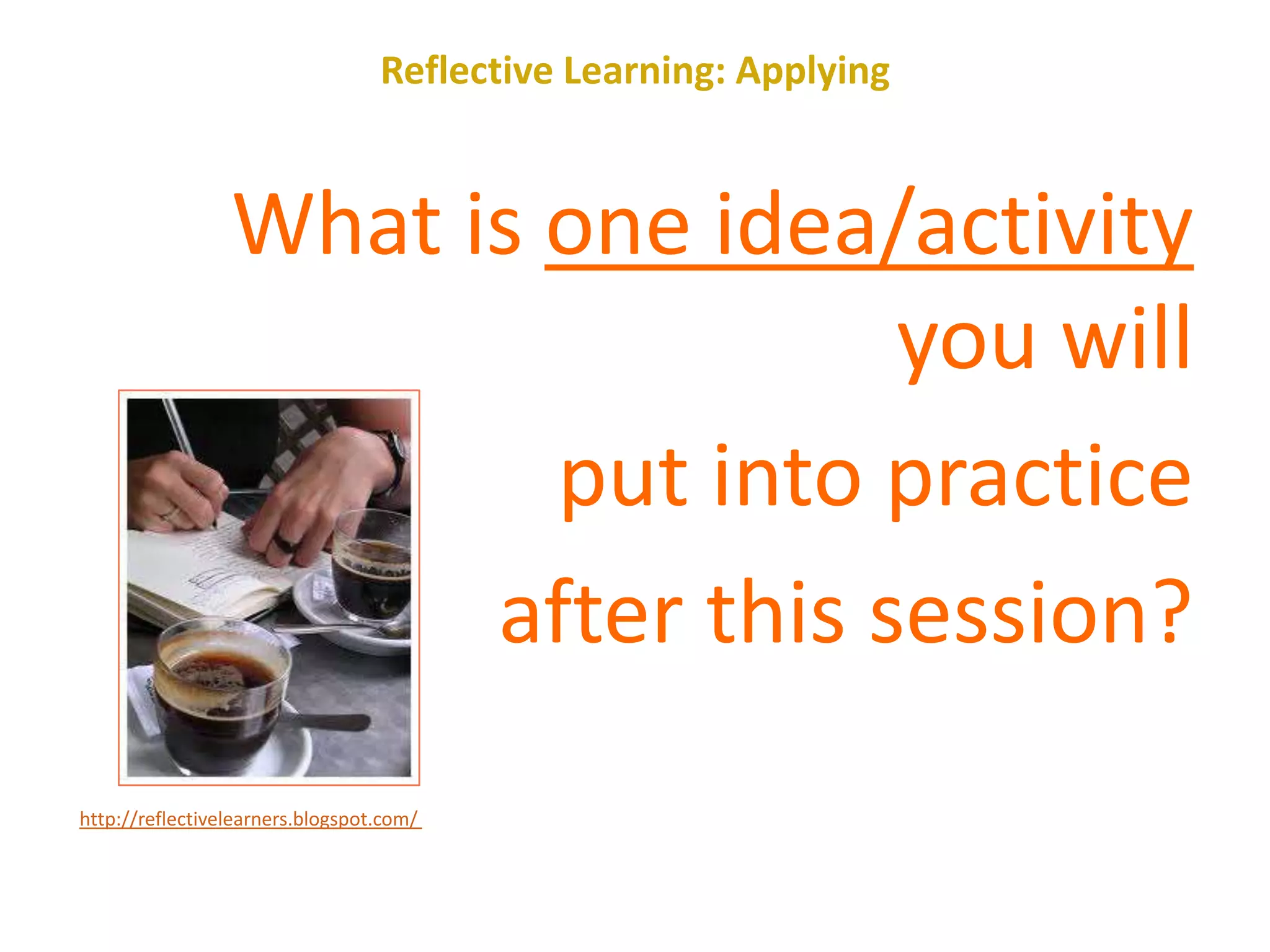 Reflective Learning: Applying

What is one idea/activity you will

put into practice

after this session?

http://reflectivelearners.blogspot.com/